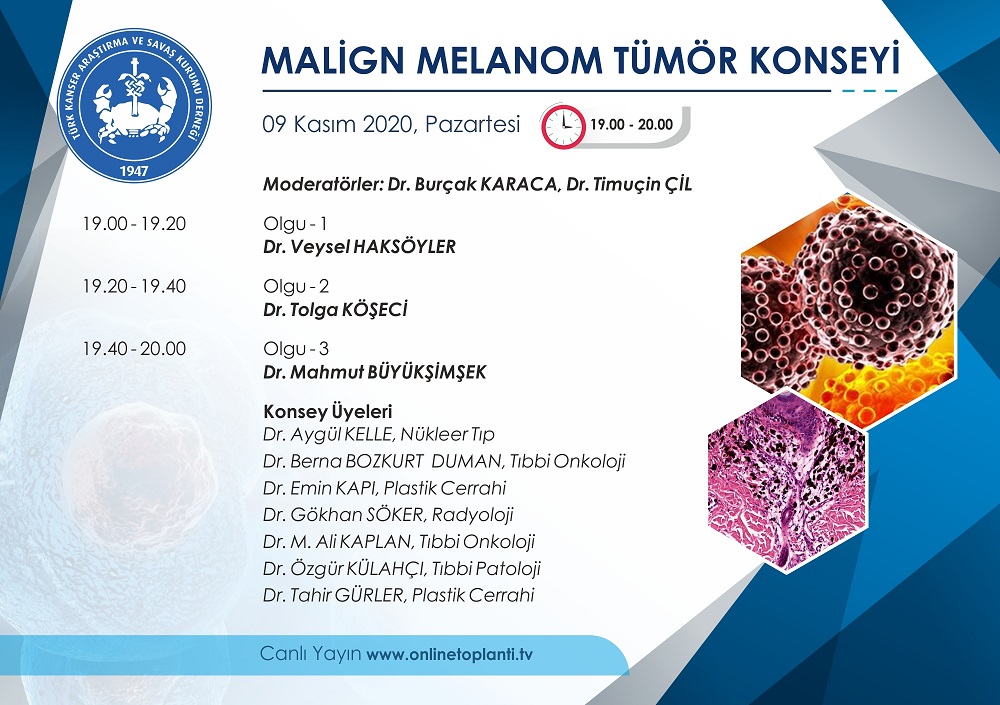 TÜRK KANSER ARAŞTIRMA VE SAVAŞ KURUMU DERNEĞİ
1947

MALİGN MELANOM TÜMÖR KONSEYİ

09 Kasım 2020, Pazartesi 19.00 - 20.00

Moderatörler: Dr. Burçak KARACA, Dr. Timuçin ÇİL

19.00 - 19.20 Olgu - 1
Dr. Veysel HAKSÖYLER

19.20 - 19.40 Olgu - 2
Dr. Tolga KÖŞECİ

19.40 - 20.00 Olgu - 3
Dr. Mahmut BÜYÜKŞİMŞEK

Konsey Üyeleri
Dr. Aygül KELLE, Nükleer Tıp
Dr. Berna BOZKURT DUMAN, Tıbbi Onkoloji
Dr. Emin KAPI, Plastik Cerrahi
Dr. Gökhan SÖKER, Radyoloji
Dr. M. Ali KAPLAN, Tıbbi Onkoloji
Dr. Özgür KÜLAHÇI, Tıbbi Patoloji
Dr. Tahir GÜRLER, Plastik Cerrahi

Canlı Yayın www.onlinetoplanti.tv